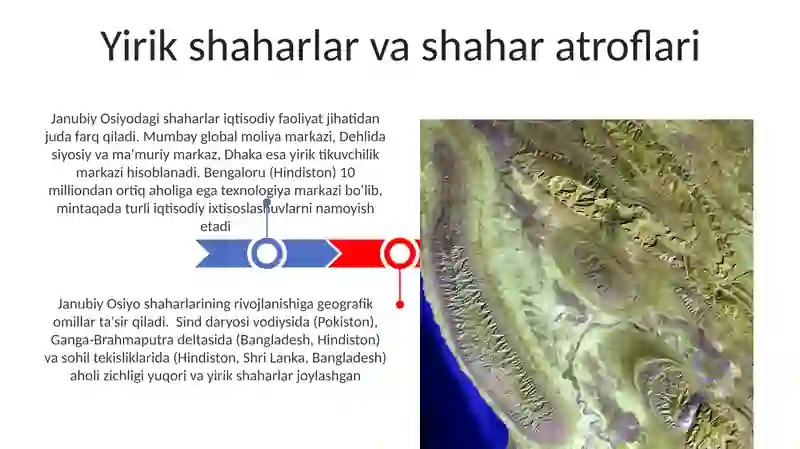 Yirik shaharlar va shahar atroflari

Janubiy Osiyodagi shaharlar iqtisodiy faoliyat jihatidan juda farq qiladi. Mumbay global moliya markazi, Dehlida siyosiy va ma'muriy markaz, Dhaka esa yirik tikuvchilik markazi hisoblanadi. Bengaloru (Hindiston) 10 milliondan ortiq aholiga ega texnologiya markazi bo'lib, mintaqada turli iqtisodiy ixtisoslashuvlarni namoyish etadi

Janubiy Osiyo shaharlarining rivojlanishiga geografik omillar ta'sir qiladi. Sind daryosi vodiysida (Pokiston), Ganga-Brahmaputra deltasida (Bangladesh, Hindiston) va sohil tekisliklarida (Hindiston, Shri Lanka, Bangladesh) aholi zichligi yuqori va yirik shaharlar joylashgan